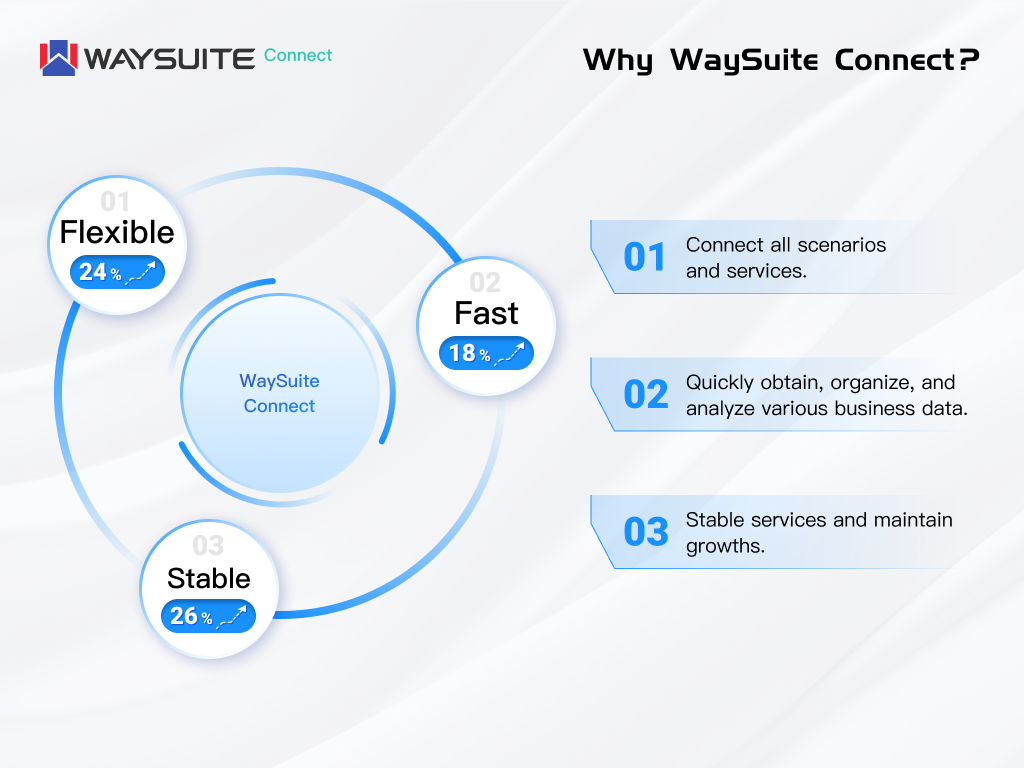 WAYSUITE Connect

Why WaySuite Connect?

01
Flexible
24 %

02
Fast
18 %

WaySuite Connect

03
Stable
26 %

01 Connect all scenarios and services.

02 Quickly obtain, organize, and analyze various business data.

03 Stable services and maintain growths.